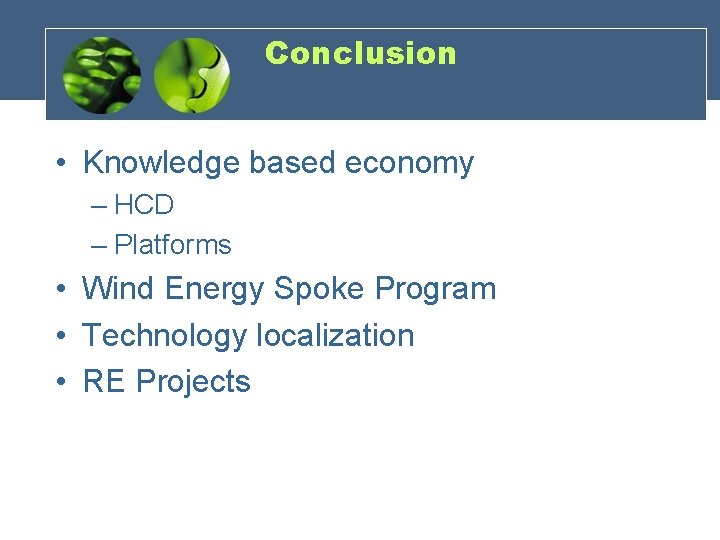 Conclusion

• Knowledge based economy
– HCD
– Platforms
• Wind Energy Spoke Program
• Technology localization
• RE Projects